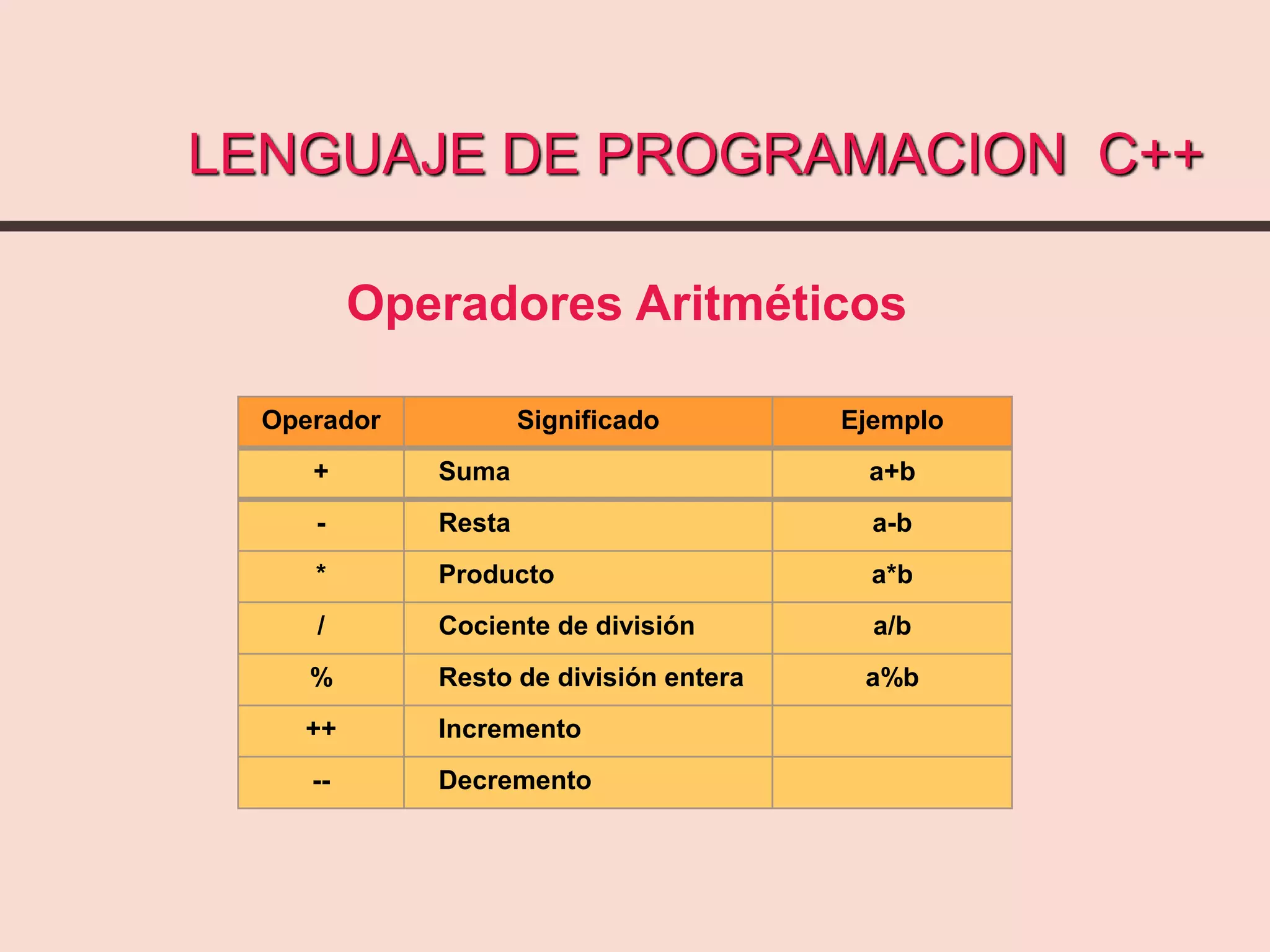 LENGUAJE DE PROGRAMACION C++

Operadores Aritméticos

| Operador | Significado | Ejemplo |
|---|---|---|
| + | Suma | a+b |
| - | Resta | a-b |
| * | Producto | a*b |
| / | Cociente de división | a/b |
| % | Resto de división entera | a%b |
| ++ | Incremento | |
| -- | Decremento | |